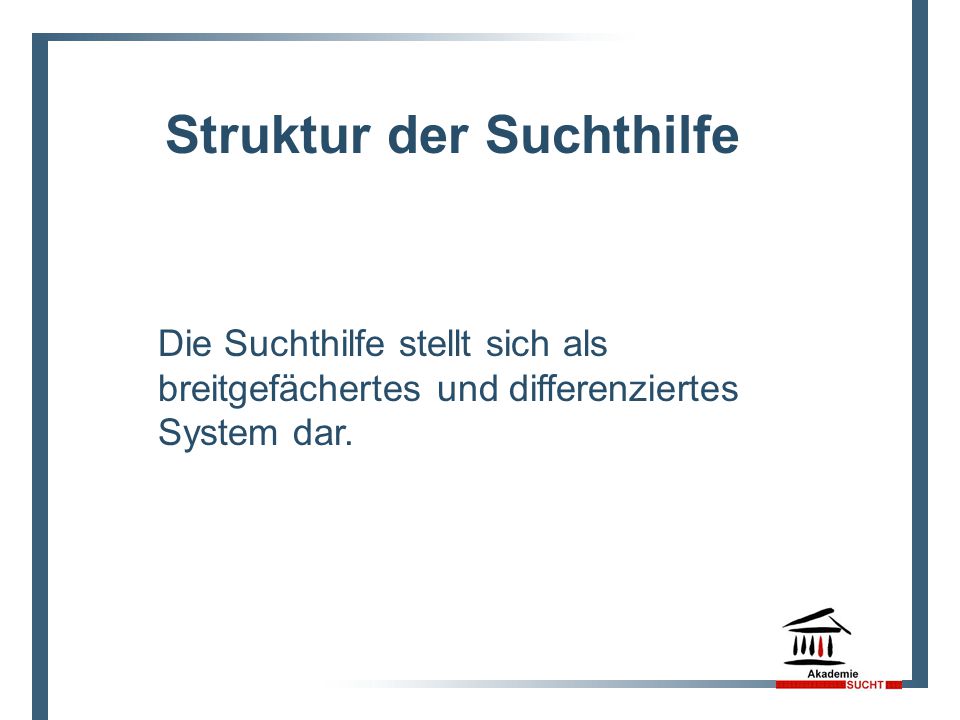 Struktur der Suchthilfe

Die Suchthilfe stellt sich als breitgefächertes und differenziertes System dar.

Akademie
SUCHT